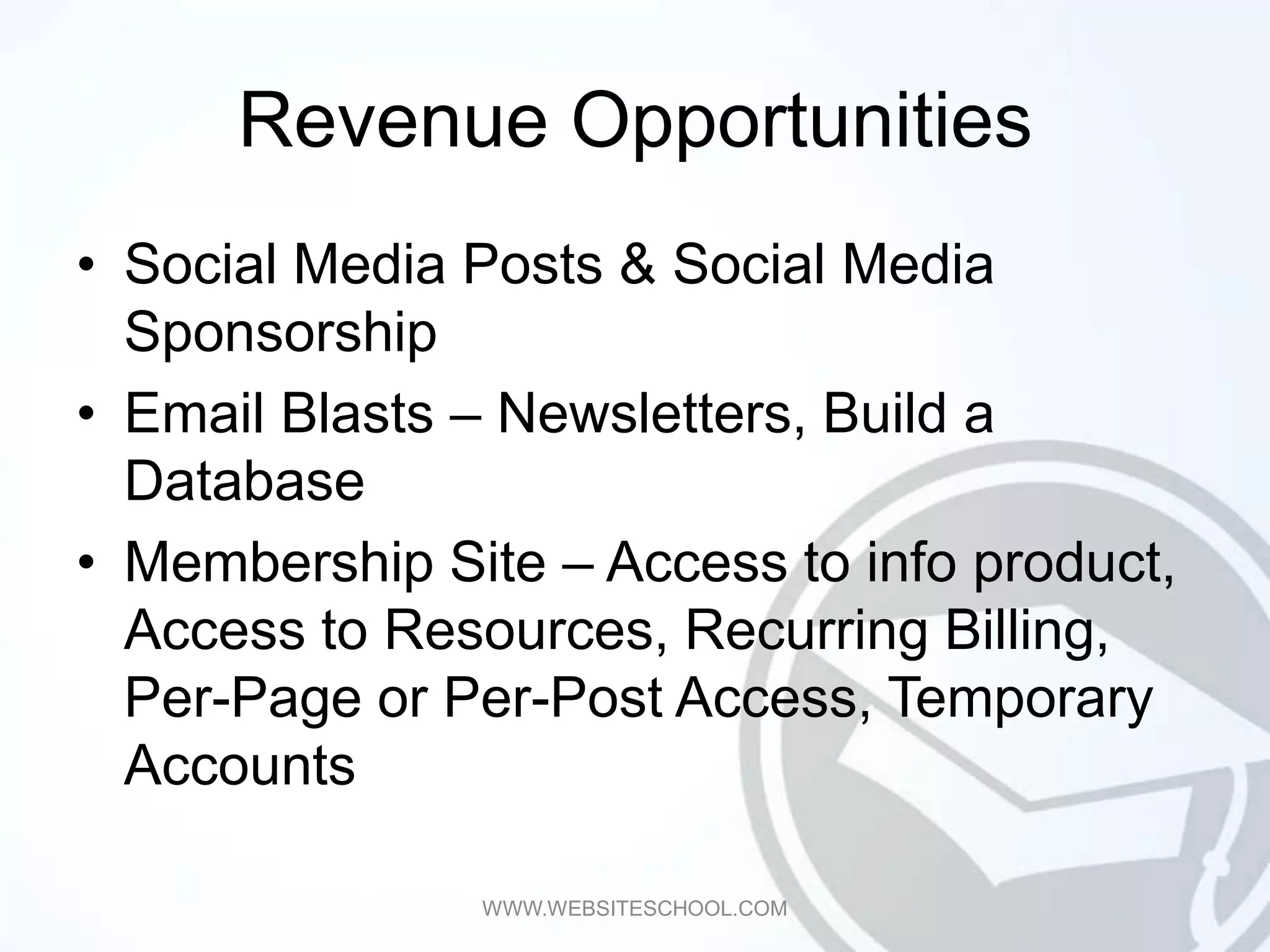 Revenue Opportunities

• Social Media Posts & Social Media Sponsorship
• Email Blasts – Newsletters, Build a Database
• Membership Site – Access to info product, Access to Resources, Recurring Billing, Per-Page or Per-Post Access, Temporary Accounts

WWW.WEBSITESCHOOL.COM